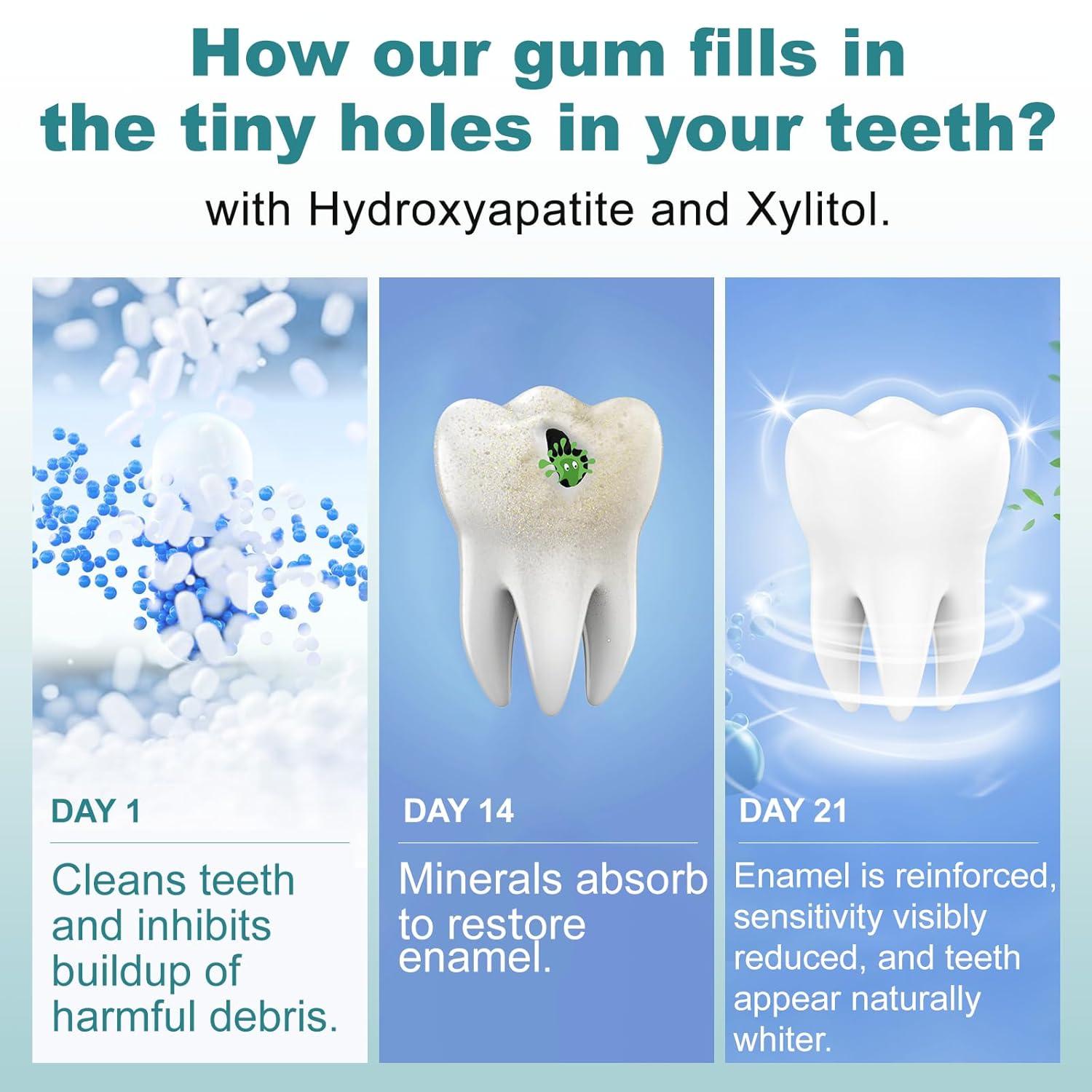 How our gum fills in the tiny holes in your teeth?

with Hydroxyapatite and Xylitol.

DAY 1

Cleans teeth and inhibits buildup of harmful debris.

DAY 14

Minerals absorb to restore enamel.

DAY 21

Enamel is reinforced, sensitivity visibly reduced, and teeth appear naturally whiter.